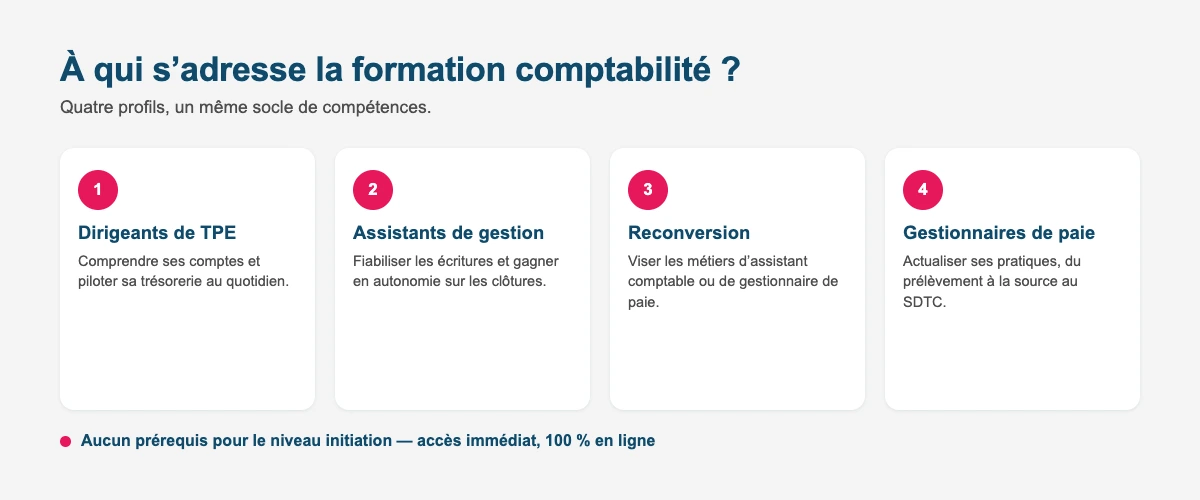 À qui s’adresse la formation comptabilité ?

Quatre profils, un même socle de compétences.

1

Dirigeants de TPE

Comprendre ses comptes et piloter sa trésorerie au quotidien.

2

Assistants de gestion

Fiabiliser les écritures et gagner en autonomie sur les clôtures.

3

Reconversion

Viser les métiers d’assistant comptable ou de gestionnaire de paie.

4

Gestionnaires de paie

Actualiser ses pratiques, du prélèvement à la source au SDTC.

Aucun prérequis pour le niveau initiation — accès immédiat, 100 % en ligne